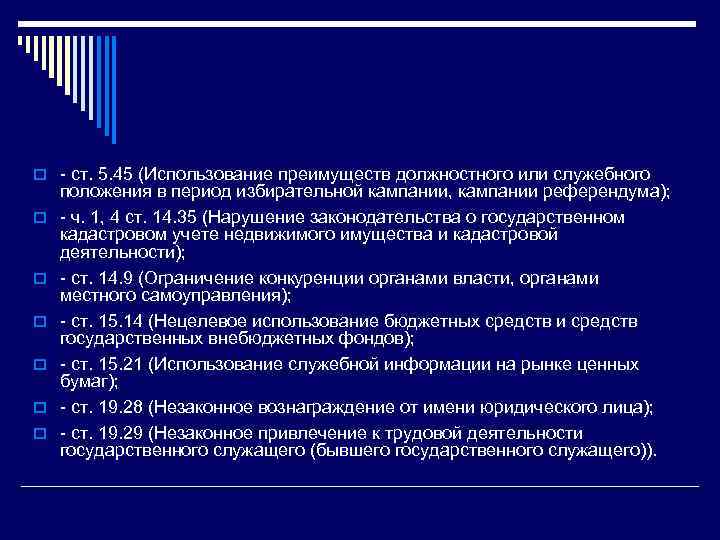 - ст. 5.45 (Использование преимуществ должностного или служебного положения в период избирательной кампании, кампании референдума);

- ч. 1, 4 ст. 14.35 (Нарушение законодательства о государственном кадастровом учете недвижимого имущества и кадастровой деятельности);

- ст. 14.9 (Ограничение конкуренции органами власти, органами местного самоуправления);

- ст. 15.14 (Нецелевое использование бюджетных средств и средств государственных внебюджетных фондов);

- ст. 15.21 (Использование служебной информации на рынке ценных бумаг);

- ст. 19.28 (Незаконное вознаграждение от имени юридического лица);

- ст. 19.29 (Незаконное привлечение к трудовой деятельности государственного служащего (бывшего государственного служащего)).